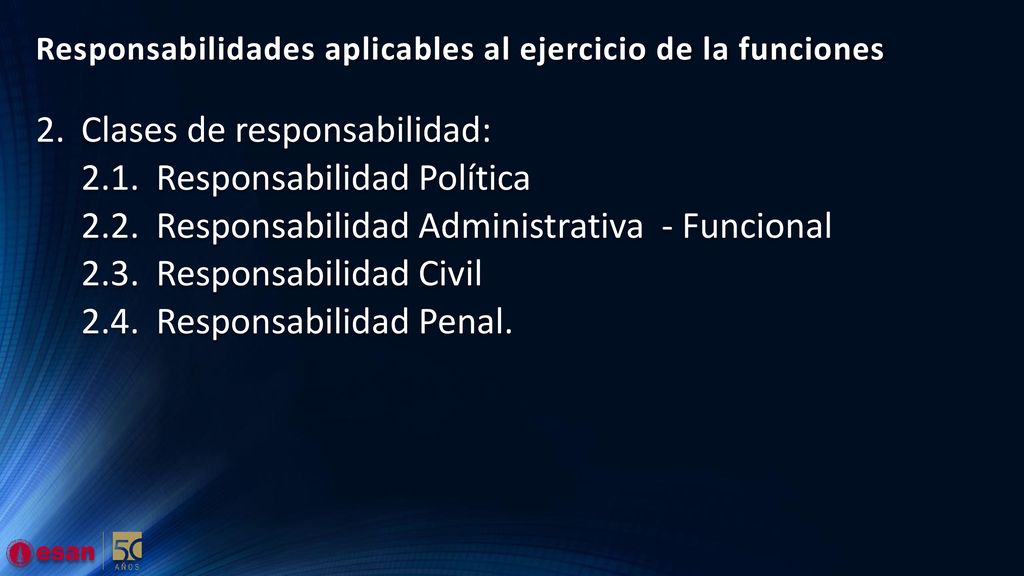 Responsabilidades aplicables al ejercicio de la funciones

2. Clases de responsabilidad:
2.1. Responsabilidad Política
2.2. Responsabilidad Administrativa - Funcional
2.3. Responsabilidad Civil
2.4. Responsabilidad Penal.

esan 50 AÑOS